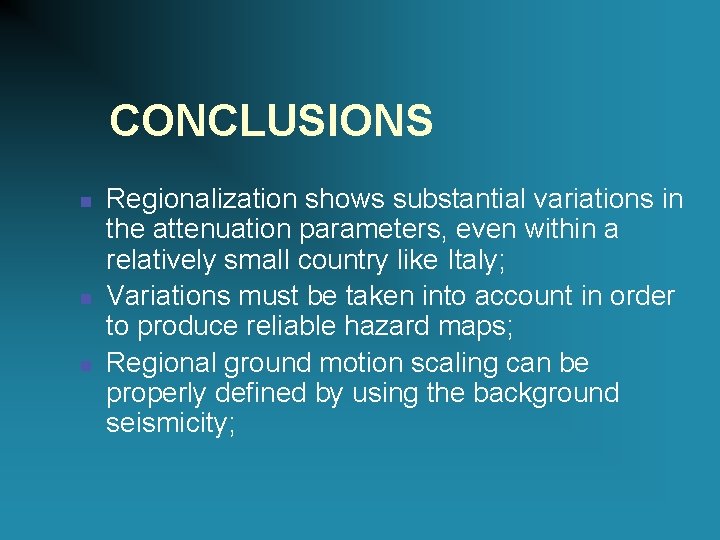 CONCLUSIONS

- Regionalization shows substantial variations in the attenuation parameters, even within a relatively small country like Italy;
- Variations must be taken into account in order to produce reliable hazard maps;
- Regional ground motion scaling can be properly defined by using the background seismicity;